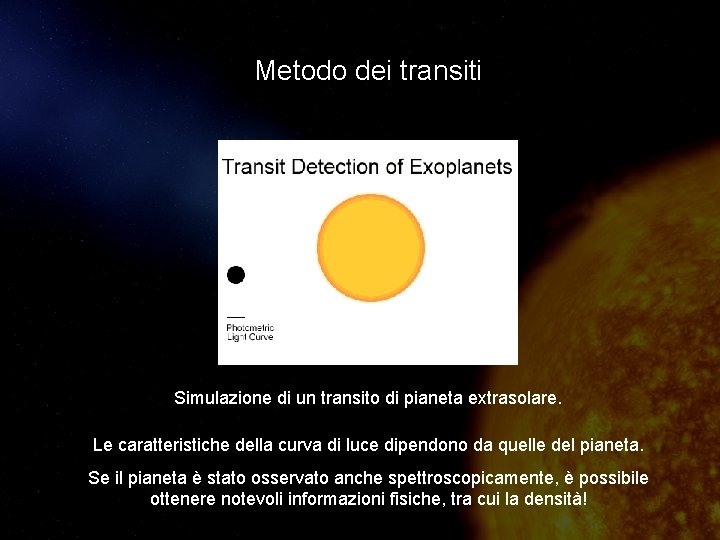 Metodo dei transiti

Transit Detection of Exoplanets

Photometric Light Curve

Simulazione di un transito di pianeta extrasolare.

Le caratteristiche della curva di luce dipendono da quelle del pianeta.

Se il pianeta è stato osservato anche spettroscopicamente, è possibile ottenere notevoli informazioni fisiche, tra cui la densità!